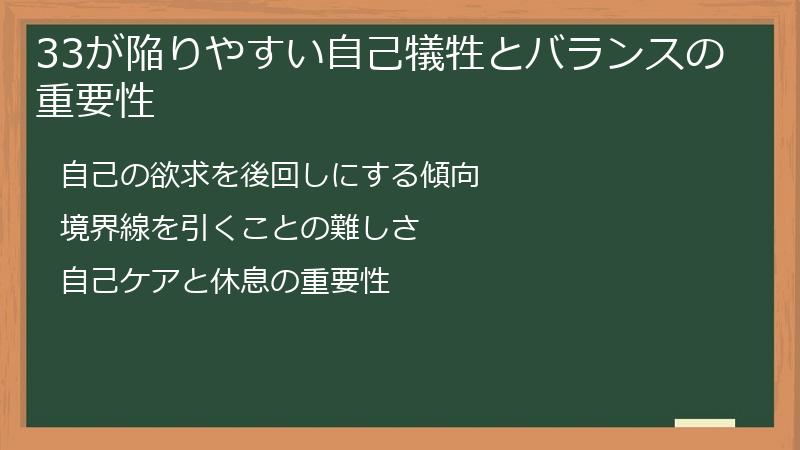 33が陥りやすい自己犠牲とバランスの重要性

自己の欲求を後回しにする傾向

境界線を引くことの難しさ

自己ケアと休息の重要性